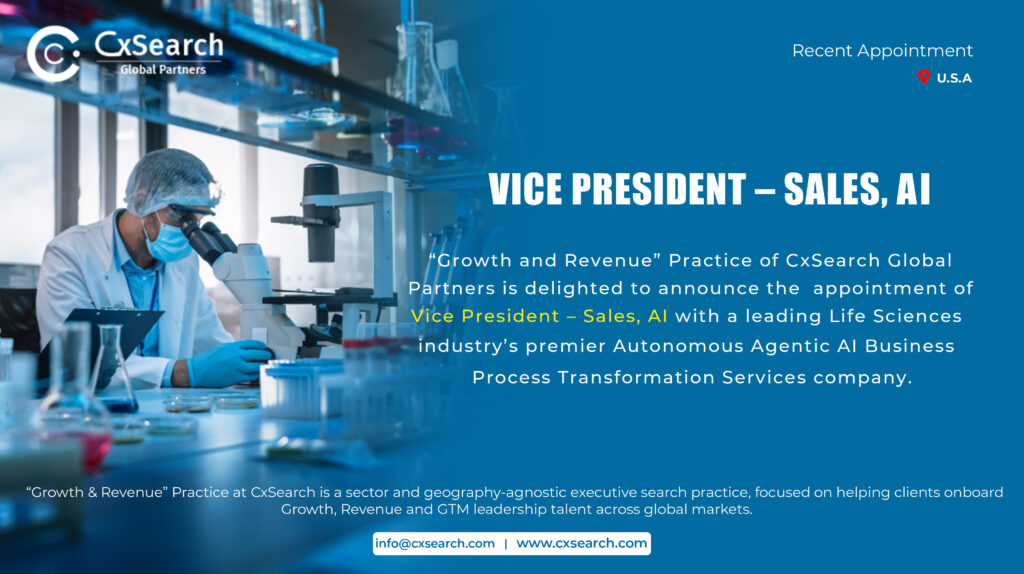 CxSearch
Global Partners

Recent Appointment
U.S.A

VICE PRESIDENT – SALES, AI

"Growth and Revenue" Practice of CxSearch Global Partners is delighted to announce the appointment of Vice President – Sales, AI with a leading Life Sciences industry's premier Autonomous Agentic AI Business Process Transformation Services company.

"Growth & Revenue" Practice at CxSearch is a sector and geography-agnostic executive search practice, focused on helping clients onboard Growth, Revenue and GTM leadership talent across global markets.

info@cxsearch.com | www.cxsearch.com